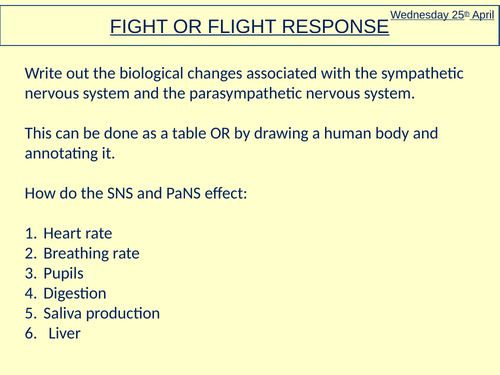 FIGHT OR FLIGHT RESPONSE

Wednesday 25th April

Write out the biological changes associated with the sympathetic nervous system and the parasympathetic nervous system.

This can be done as a table OR by drawing a human body and annotating it.

How do the SNS and PaNS effect:

1. Heart rate
2. Breathing rate
3. Pupils
4. Digestion
5. Saliva production
6. Liver